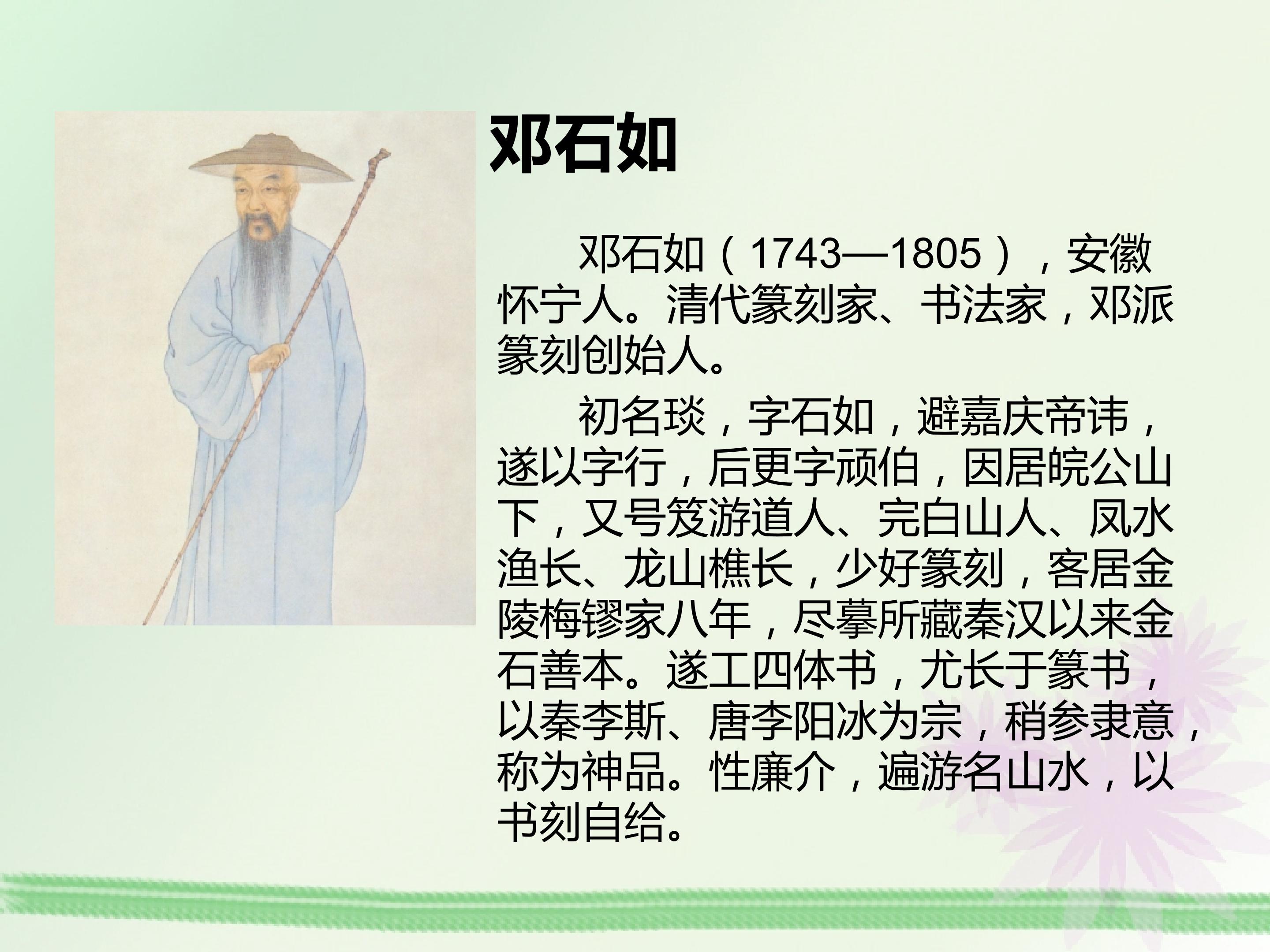 邓石如

邓石如（1743—1805），安徽怀宁人。清代篆刻家、书法家，邓派篆刻创始人。

初名琰，字石如，避嘉庆帝讳，遂以字行，后更字顽伯，因居皖公山下，又号笈游道人、完白山人、凤水渔长、龙山樵长，少好篆刻，客居金陵梅镠家八年，尽摹所藏秦汉以来金石善本。遂工四体书，尤长于篆书，以秦李斯、唐李阳冰为宗，稍参隶意，称为神品。性廉介，遍游名山水，以书刻自给。